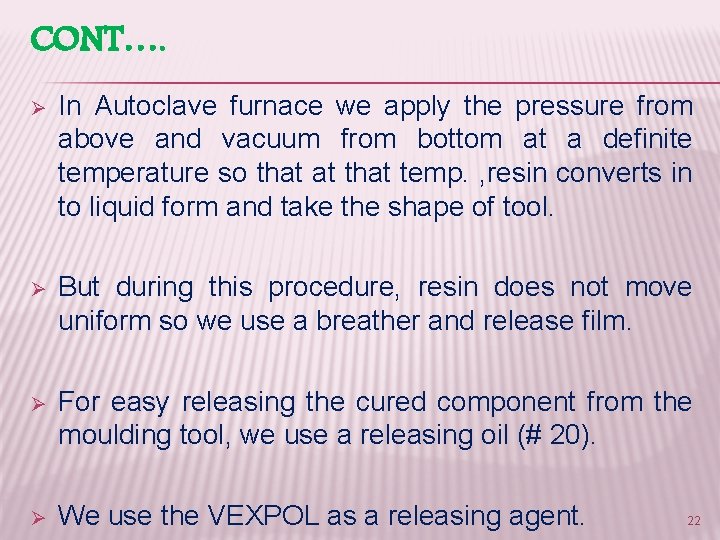 CONT….

➢ In Autoclave furnace we apply the pressure from above and vacuum from bottom at a definite temperature so that at that temp. ,resin converts in to liquid form and take the shape of tool.

➢ But during this procedure, resin does not move uniform so we use a breather and release film.

➢ For easy releasing the cured component from the moulding tool, we use a releasing oil (# 20).

➢ We use the VEXPOL as a releasing agent.

22